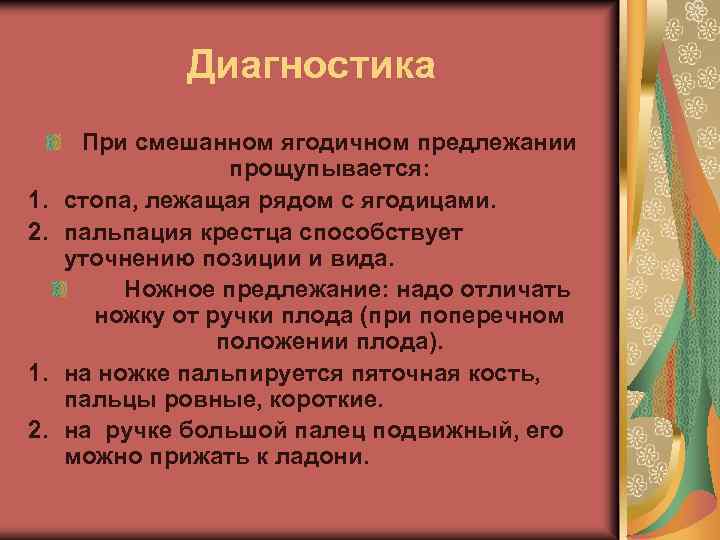 Диагностика

При смешанном ягодичном предлежании прощупывается:

1. стопа, лежащая рядом с ягодицами.
2. пальпация крестца способствует уточнению позиции и вида.

Ножное предлежание: надо отличать ножку от ручки плода (при поперечном положении плода).

1. на ножке пальпируется пяточная кость, пальцы ровные, короткие.
2. на ручке большой палец подвижный, его можно прижать к ладони.